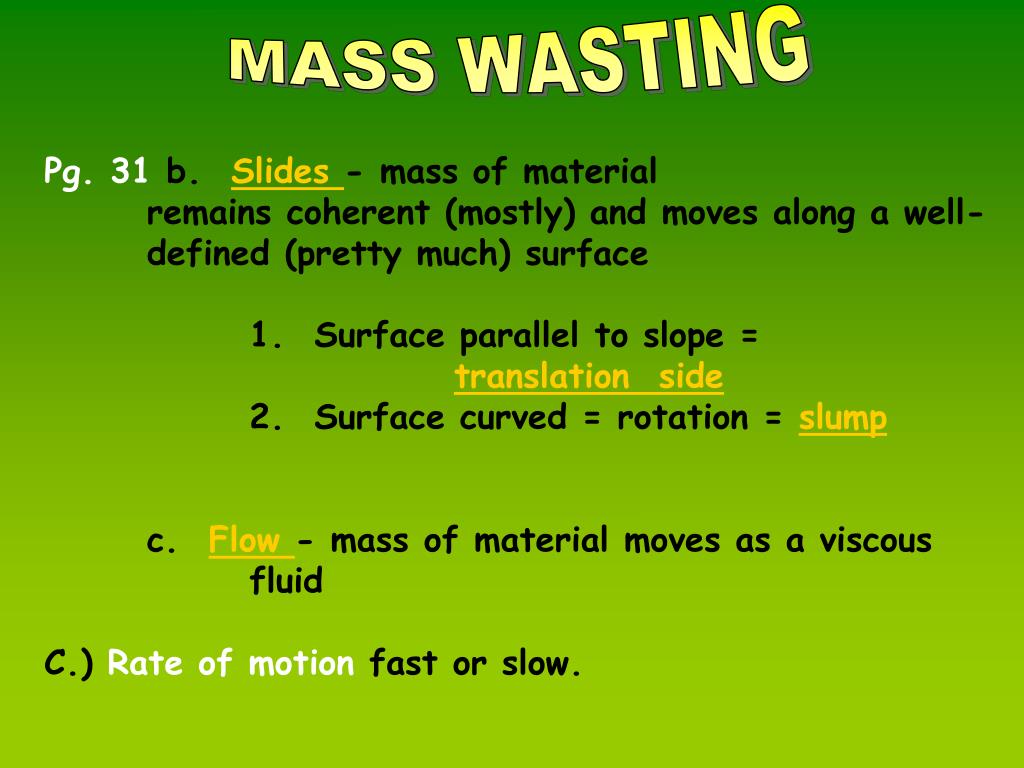 MASS WASTING

Pg. 31 b. Slides - mass of material remains coherent (mostly) and moves along a well-defined (pretty much) surface

1. Surface parallel to slope = translation side
2. Surface curved = rotation = slump

c. Flow - mass of material moves as a viscous fluid

C.) Rate of motion fast or slow.